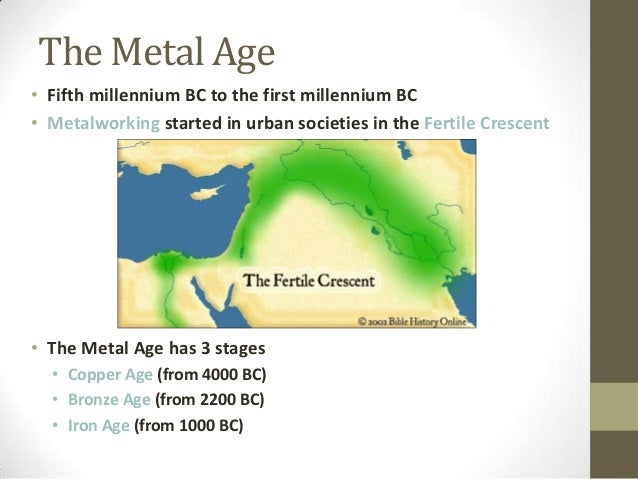 The Metal Age

• Fifth millennium BC to the first millennium BC
• Metalworking started in urban societies in the Fertile Crescent

The Fertile Crescent

© 2002 Bible History Online

• The Metal Age has 3 stages
  • Copper Age (from 4000 BC)
  • Bronze Age (from 2200 BC)
  • Iron Age (from 1000 BC)